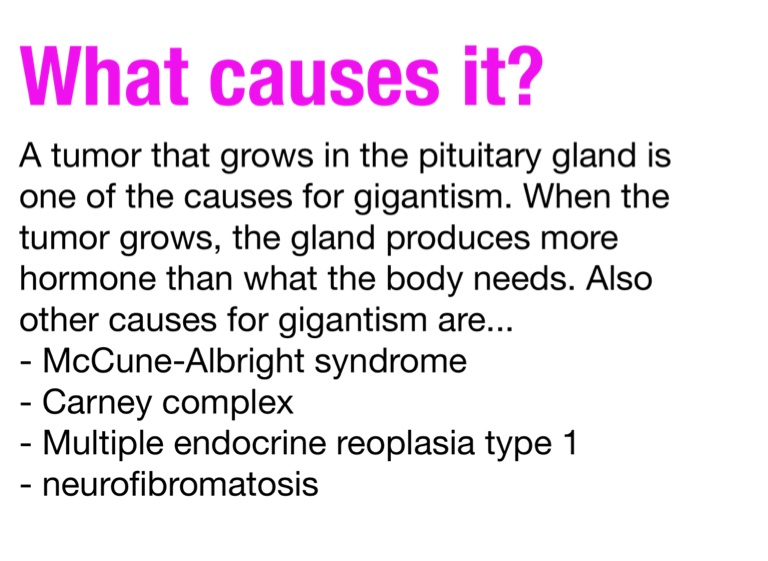 What causes it?

A tumor that grows in the pituitary gland is one of the causes for gigantism. When the tumor grows, the gland produces more hormone than what the body needs. Also other causes for gigantism are...
- McCune-Albright syndrome
- Carney complex
- Multiple endocrine reoplasia type 1
- neurofibromatosis